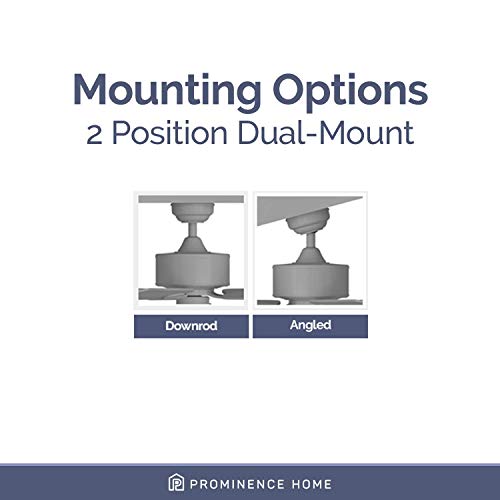 Mounting Options
2 Position Dual-Mount

Downrod

Angled

PROMINENCE HOME